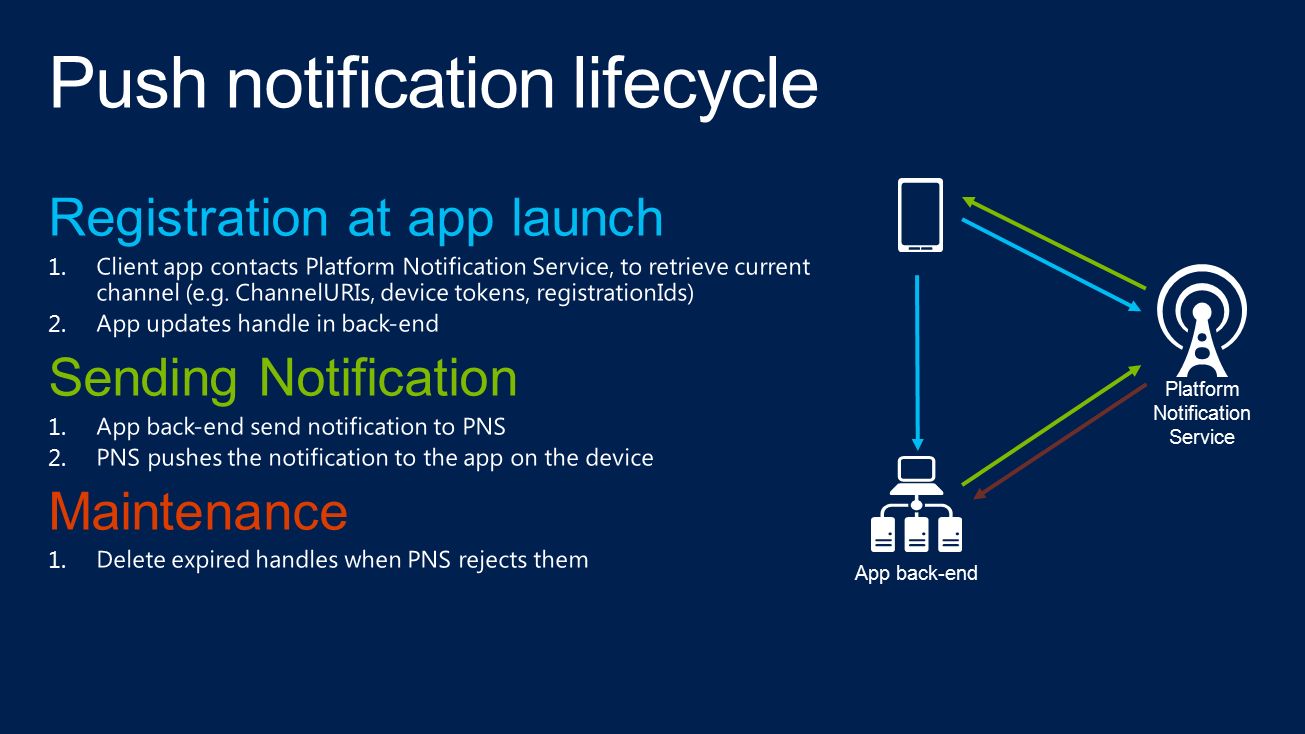 Push notification lifecycle

Registration at app launch

1. Client app contacts Platform Notification Service, to retrieve current channel (e.g. ChannelURIs, device tokens, registrationIds)
2. App updates handle in back-end

Sending Notification

1. App back-end send notification to PNS
2. PNS pushes the notification to the app on the device

Maintenance

1. Delete expired handles when PNS rejects them

Platform Notification Service

App back-end